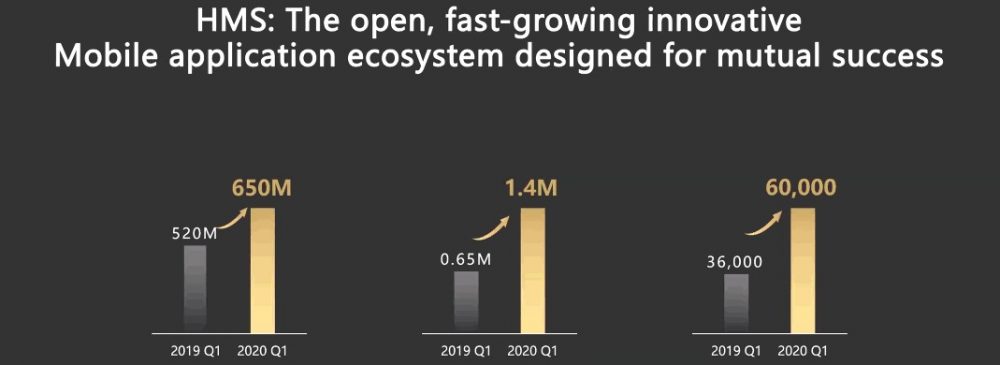 HMS: The open, fast-growing innovative
Mobile application ecosystem designed for mutual success

520M
650M
2019 Q1
2020 Q1

0.65M
1.4M
2019 Q1
2020 Q1

36,000
60,000
2019 Q1
2020 Q1